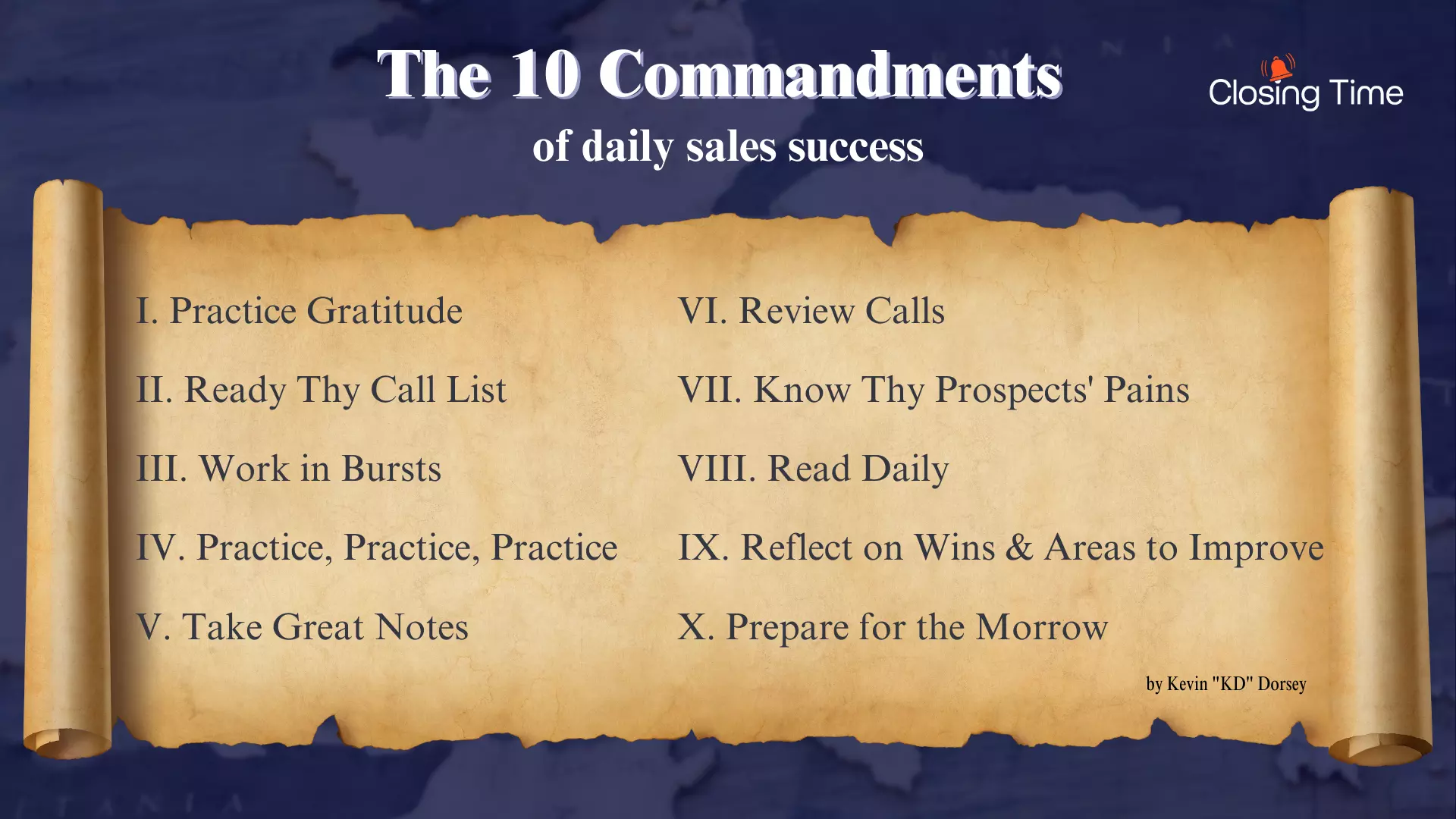 The 10 Commandments
of daily sales success

Closing Time

I. Practice Gratitude

II. Ready Thy Call List

III. Work in Bursts

IV. Practice, Practice, Practice

V. Take Great Notes

VI. Review Calls

VII. Know Thy Prospects' Pains

VIII. Read Daily

IX. Reflect on Wins & Areas to Improve

X. Prepare for the Morrow

by Kevin "KD" Dorsey